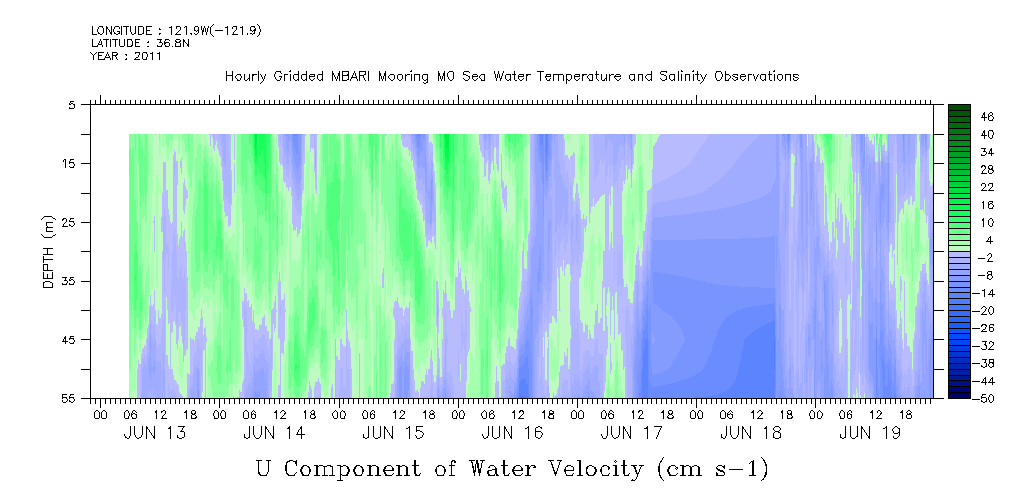 LONGITUDE : 121.9W(-121.9)
LATITUDE : 36.8N
YEAR : 2011

Hourly Gridded MBARI Mooring M0 Sea Water Temperature and Salinity Observations

DEPTH (m)

5
15
25
35
45
55

46
40
34
28
22
16
10
4
-2
-8
-14
-20
-26
-32
-38
-44
-50

00 06 12 18 00 06 12 18 00 06 12 18 00 06 12 18 00 06 12 18 00 06 12 18 00 06 12 18

JUN 13 JUN 14 JUN 15 JUN 16 JUN 17 JUN 18 JUN 19

U Component of Water Velocity (cm s-1)